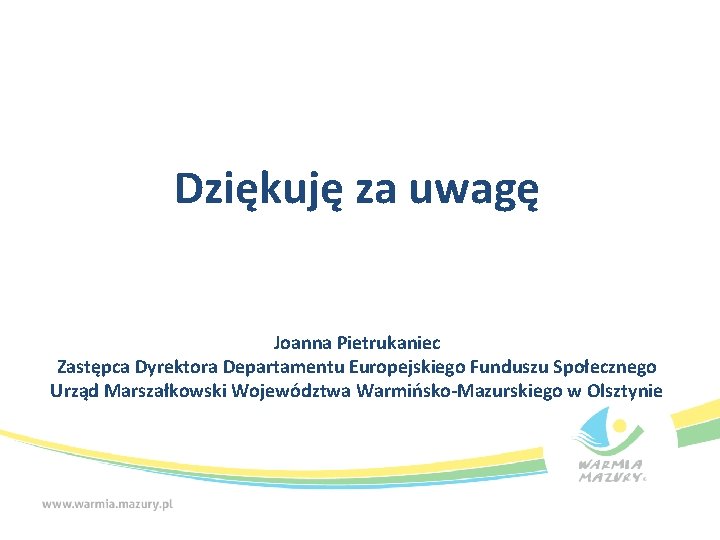 Dziękuję za uwagę

Joanna Pietrukaniec
Zastępca Dyrektora Departamentu Europejskiego Funduszu Społecznego
Urząd Marszałkowski Województwa Warmińsko-Mazurskiego w Olsztynie

WARMIA MAZURY

www.warmia.mazury.pl